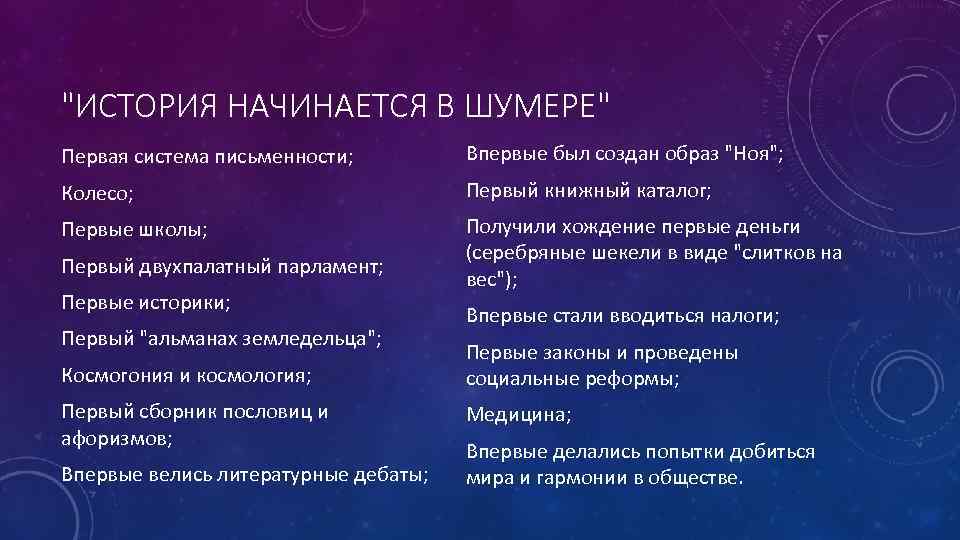 "ИСТОРИЯ НАЧИНАЕТСЯ В ШУМЕРЕ"

Первая система письменности;

Колесо;

Первые школы;

Первый двухпалатный парламент;

Первые историки;

Первый "альманах земледельца";

Космогония и космология;

Первый сборник пословиц и афоризмов;

Впервые велись литературные дебаты;

Впервые был создан образ "Ноя";

Первый книжный каталог;

Получили хождение первые деньги (серебряные шекели в виде "слитков на вес");

Впервые стали вводиться налоги;

Первые законы и проведены социальные реформы;

Медицина;

Впервые делались попытки добиться мира и гармонии в обществе.